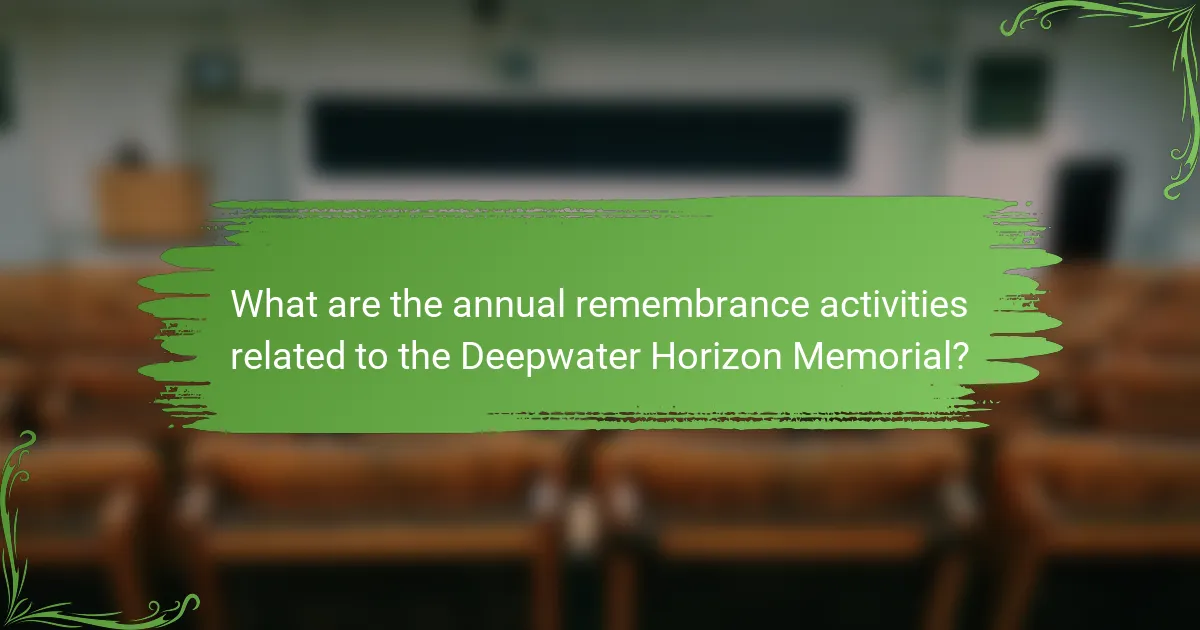 What are the annual remembrance activities related to the Deepwater Horizon Memorial?